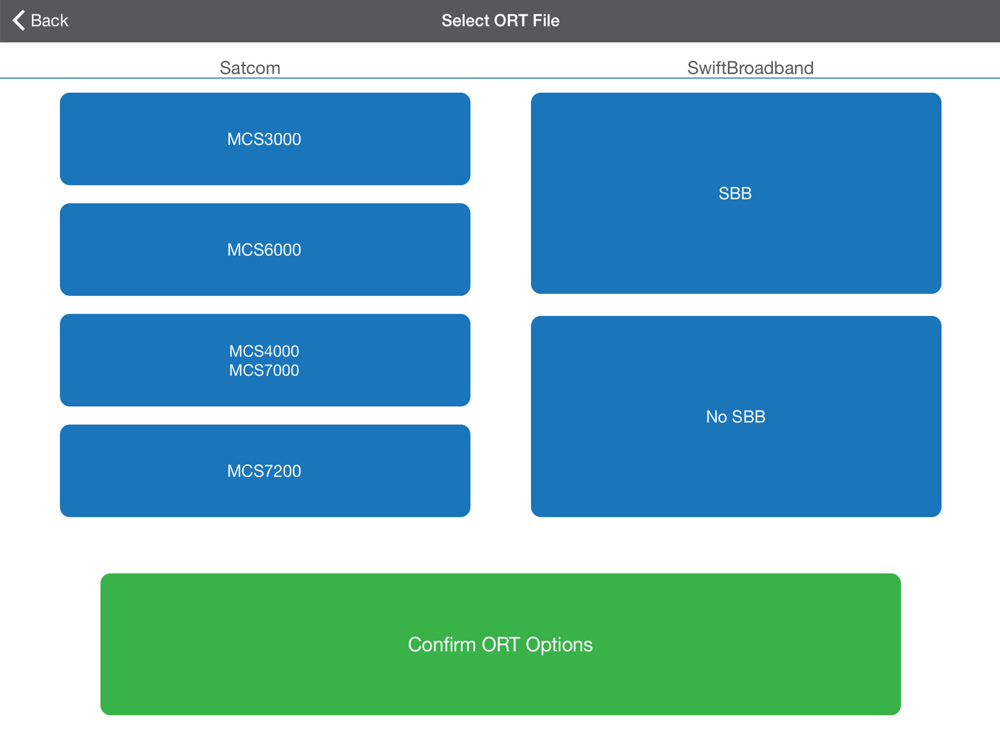 Back

Select ORT File

Satcom

MCS3000

MCS6000

MCS4000
MCS7000

MCS7200

SwiftBroadband

SBB

No SBB

Confirm ORT Options